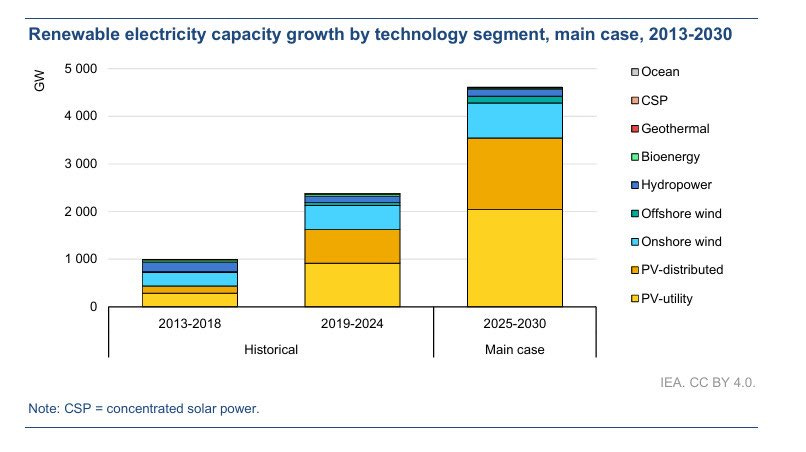 Renewable electricity capacity growth by technology segment, main case, 2013-2030

GW

5 000
4 000
3 000
2 000
1 000
0

2013-2018
2019-2024
2025-2030

Historical
Main case

Ocean
CSP
Geothermal
Bioenergy
Hydropower
Offshore wind
Onshore wind
PV-distributed
PV-utility

IEA. CC BY 4.0.

Note: CSP = concentrated solar power.